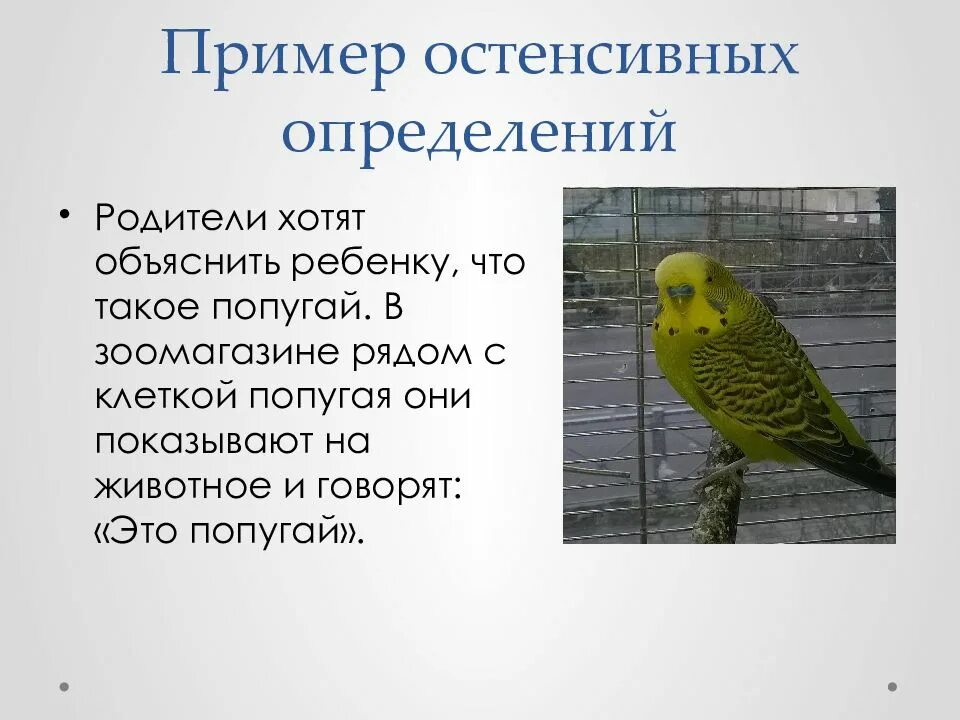 Пример остенсивных определений

• Родители хотят объяснить ребенку, что такое попугай. В зоомагазине рядом с клеткой попугая они показывают на животное и говорят: «Это попугай».